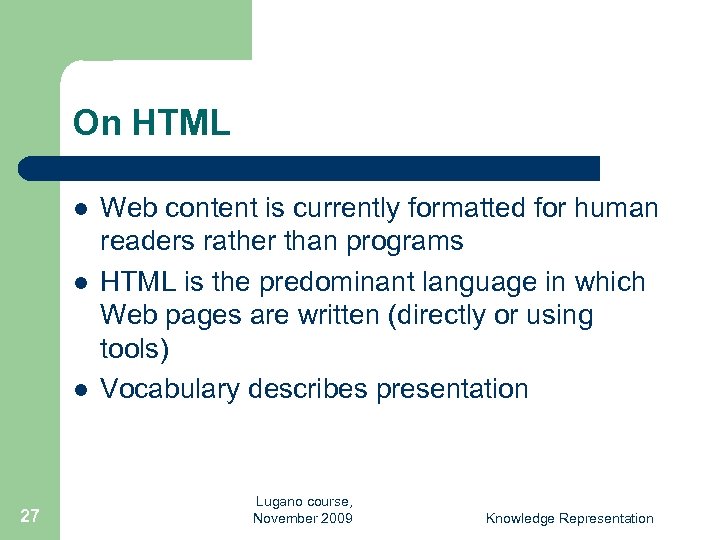 On HTML

- Web content is currently formatted for human readers rather than programs
- HTML is the predominant language in which Web pages are written (directly or using tools)
- Vocabulary describes presentation

27

Lugano course, November 2009

Knowledge Representation